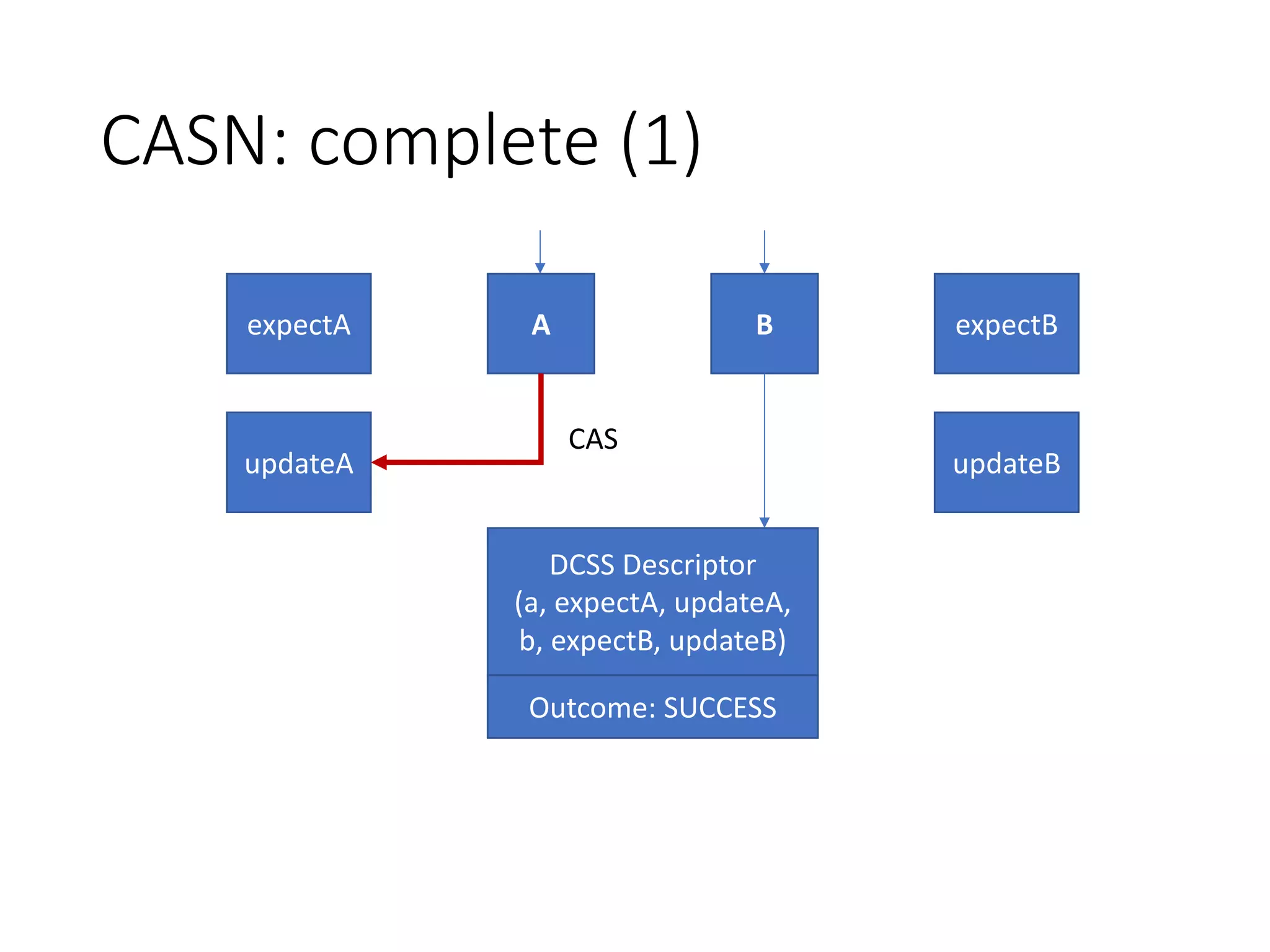 CASN: complete (1)

expectA

A

B

expectB

updateA

CAS

updateB

DCSS Descriptor
(a, expectA, updateA, b, expectB, updateB)

Outcome: SUCCESS